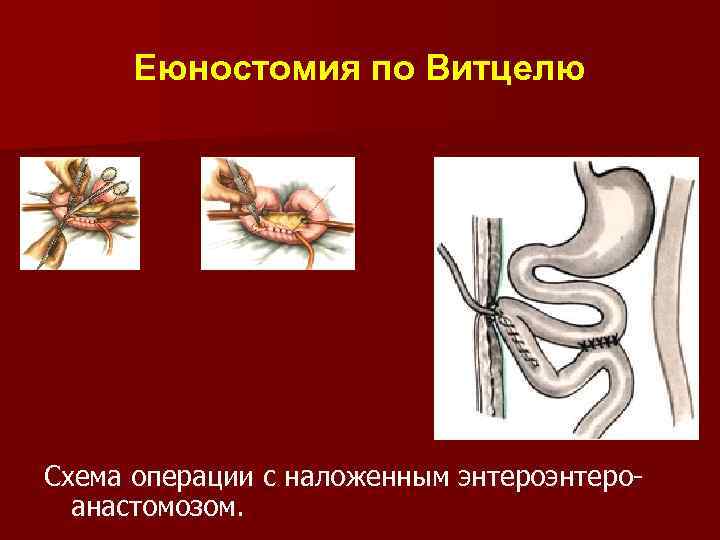 Еюностомия по Витцелю

Схема операции с наложенным энтероэнтероанастомозом.